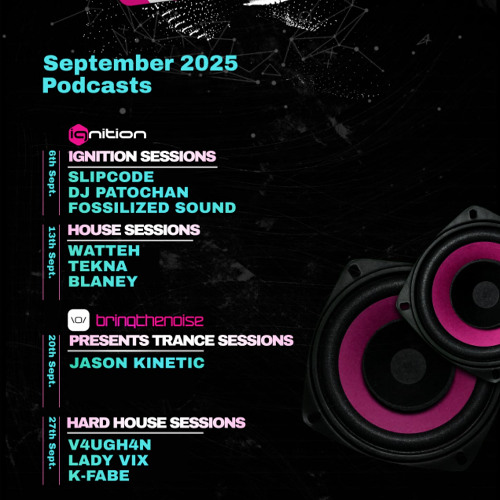 September 2025
Podcasts

ignition

6th Sept.
IGNITION SESSIONS
SLIPCODE
DJ PATOCHAN
FOSSILIZED SOUND

13th Sept.
HOUSE SESSIONS
WATTEH
TEKNA
BLANEY

\o/ bringthenoise

20th Sept.
PRESENTS TRANCE SESSIONS
JASON KINETIC

27th Sept.
HARD HOUSE SESSIONS
V4UGH4N
LADY VIX
K-FABE